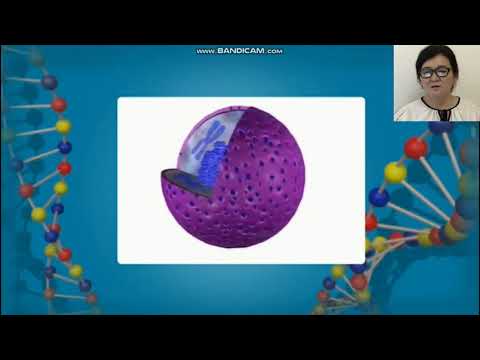 www.BANDICAM.com